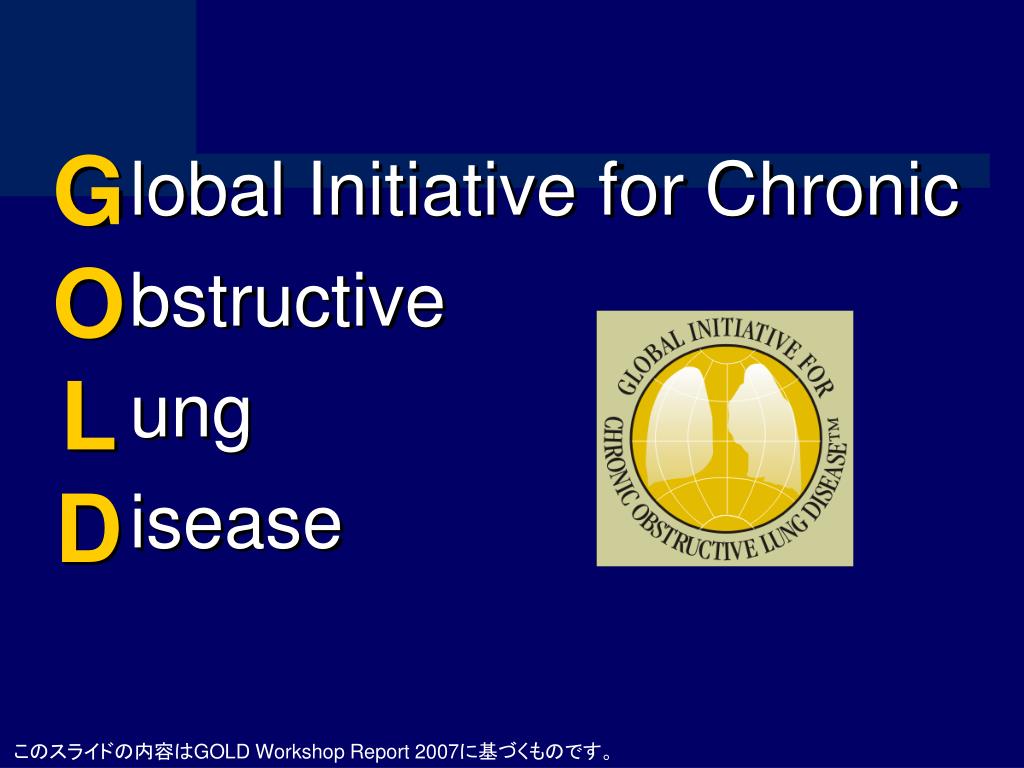 Global Initiative for Chronic
Obstructive
Lung
Disease

GLOBAL INITIATIVE FOR CHRONIC OBSTRUCTIVE LUNG DISEASE™

このスライドの内容はGOLD Workshop Report 2007に基づくものです。